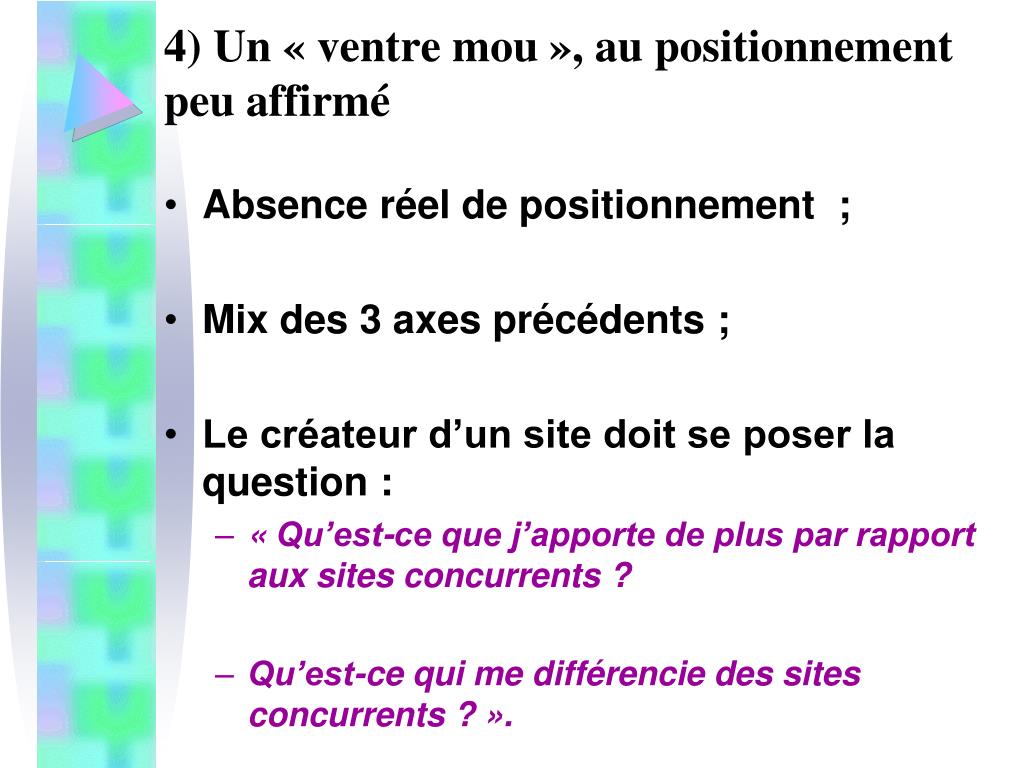 4) Un « ventre mou », au positionnement peu affirmé

• Absence réel de positionnement ;

• Mix des 3 axes précédents ;

• Le créateur d’un site doit se poser la question :
– « Qu’est-ce que j’apporte de plus par rapport aux sites concurrents ?

– Qu’est-ce qui me différencie des sites concurrents ? ».